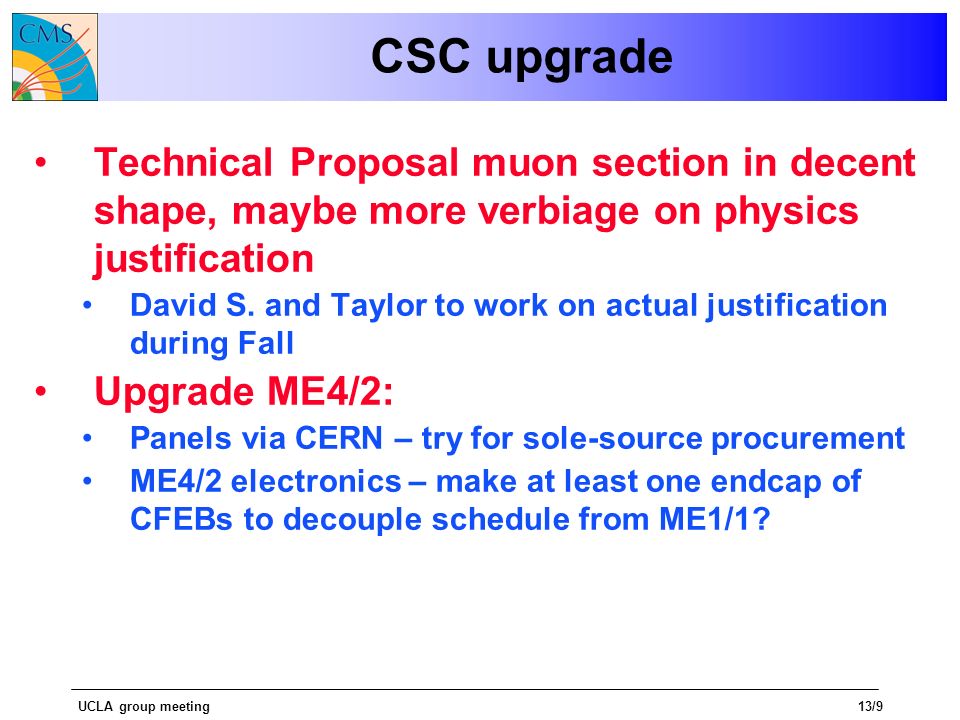 CMS

CSC upgrade

• Technical Proposal muon section in decent shape, maybe more verbiage on physics justification
  • David S. and Taylor to work on actual justification during Fall
• Upgrade ME4/2:
  • Panels via CERN – try for sole-source procurement
  • ME4/2 electronics – make at least one endcap of CFEBs to decouple schedule from ME1/1?

UCLA group meeting

13/9